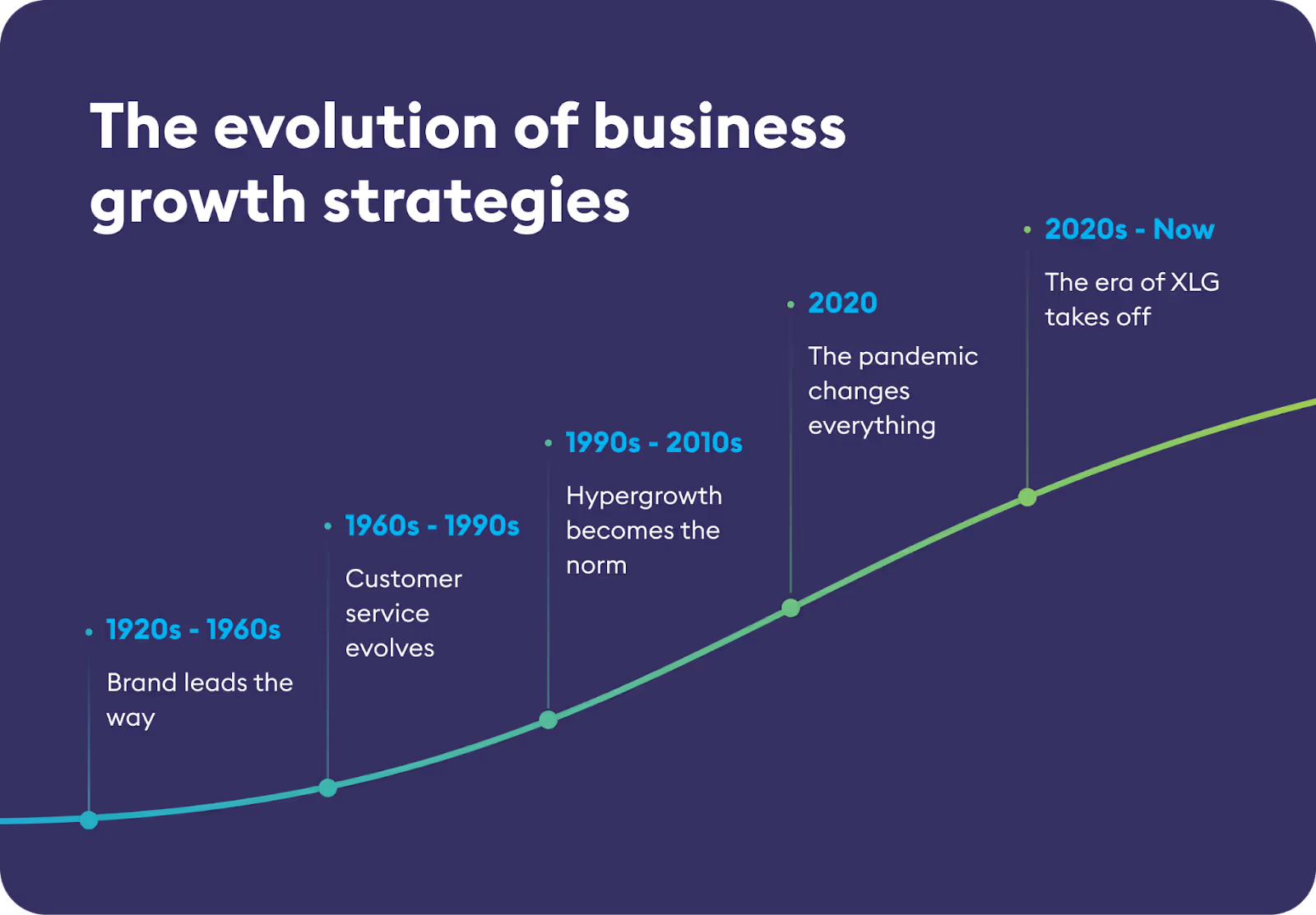 The evolution of business growth strategies

1920s - 1960s
Brand leads the way

1960s - 1990s
Customer service evolves

1990s - 2010s
Hypergrowth becomes the norm

2020
The pandemic changes everything

2020s - Now
The era of XLG takes off